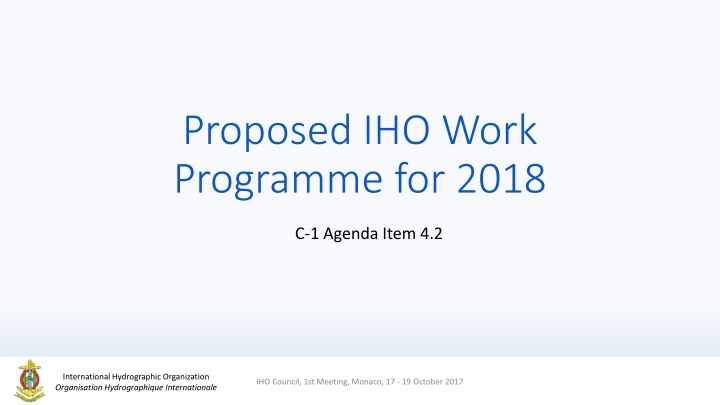 Proposed IHO Work Programme for 2018

C-1 Agenda Item 4.2

International Hydrographic Organization
Organisation Hydrographique Internationale

IHO Council, 1st Meeting, Monaco, 17 - 19 October 2017